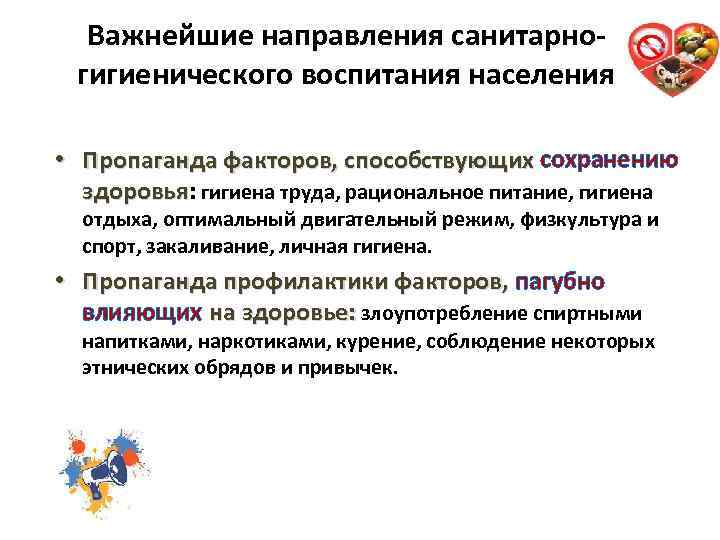 Важнейшие направления санитарно-гигиенического воспитания населения

• Пропаганда факторов, способствующих сохранению здоровья: гигиена труда, рациональное питание, гигиена отдыха, оптимальный двигательный режим, физкультура и спорт, закаливание, личная гигиена.

• Пропаганда профилактики факторов, пагубно влияющих на здоровье: злоупотребление спиртными напитками, наркотиками, курение, соблюдение некоторых этнических обрядов и привычек.